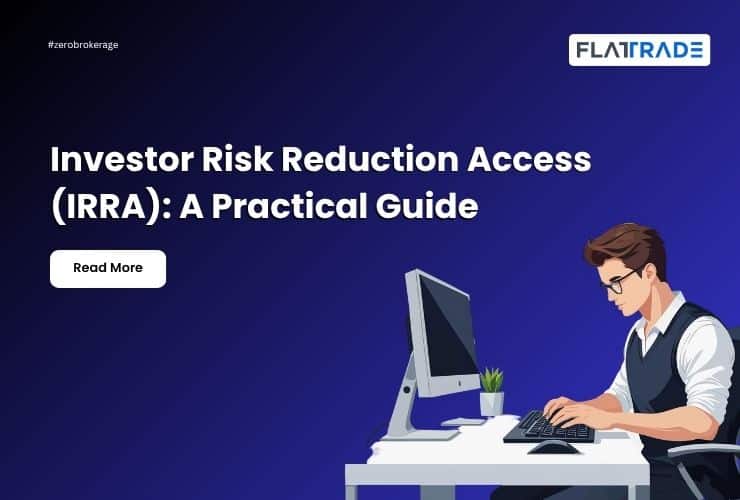 #zerobrokerage

FLATTRADE

Investor Risk Reduction Access (IRRA): A Practical Guide

Read More